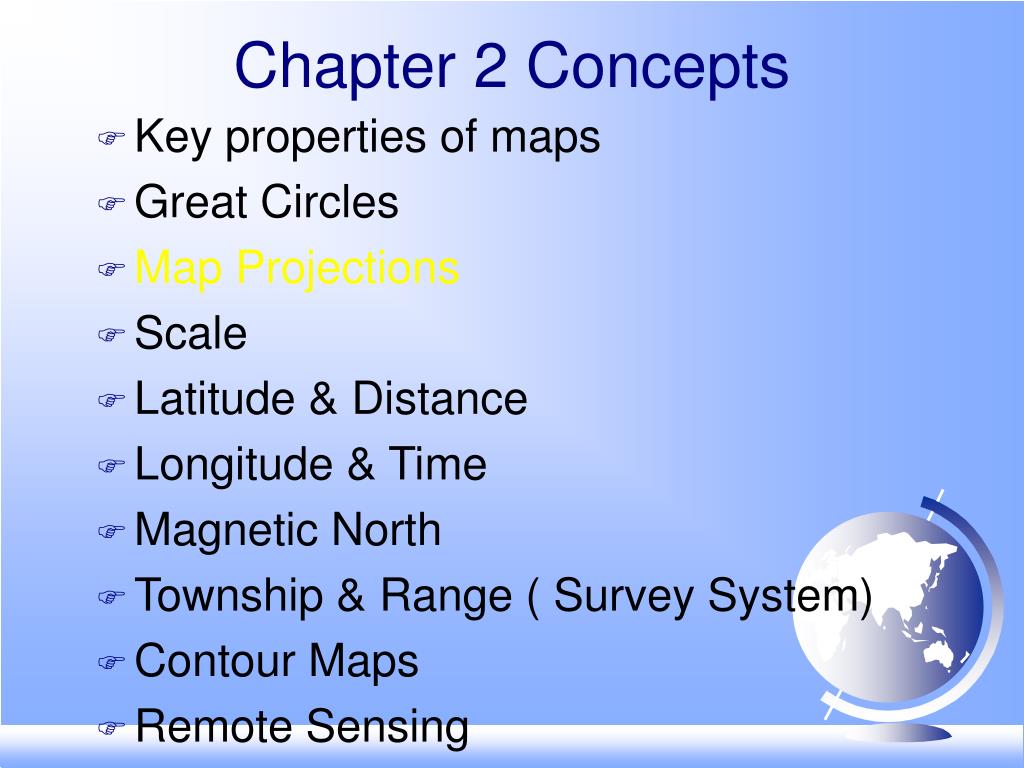 Chapter 2 Concepts

Key properties of maps
Great Circles
Map Projections
Scale
Latitude & Distance
Longitude & Time
Magnetic North
Township & Range ( Survey System)
Contour Maps
Remote Sensing